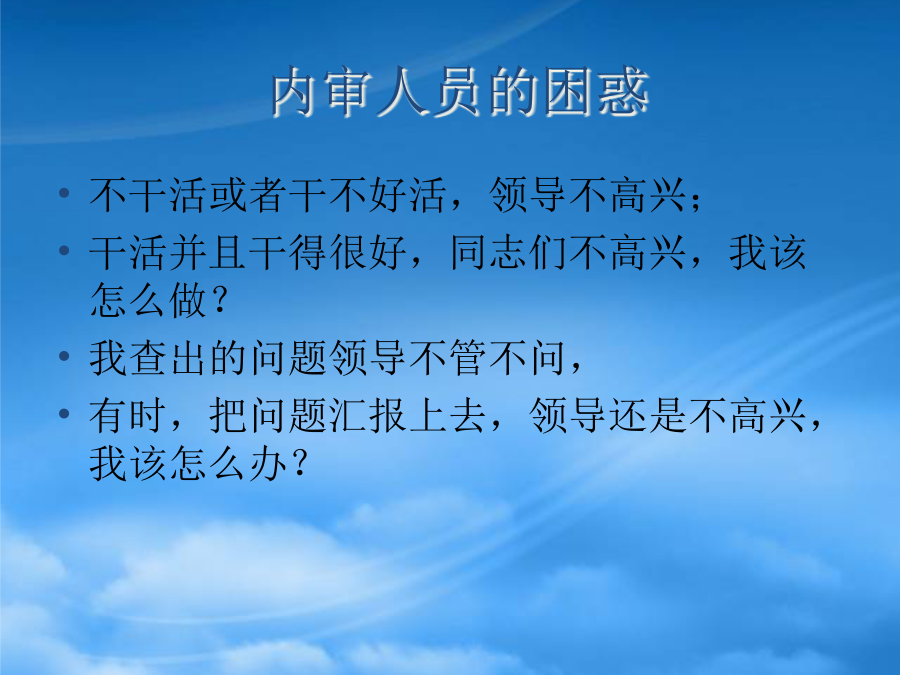 内审人员的困惑

• 不干活或者干不好活，领导不高兴；
• 干活并且干得很好，同志们不高兴，我该怎么做？
• 我查出的问题领导不管不问，
• 有时，把问题汇报上去，领导还是不高兴，我该怎么办？